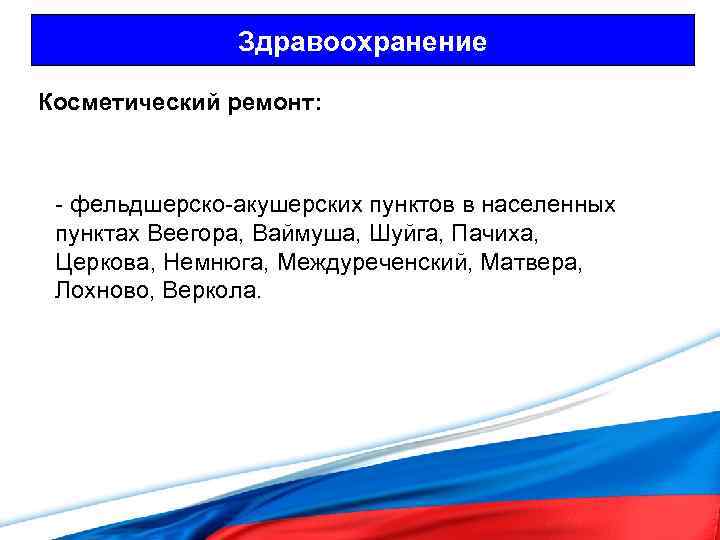 Здравоохранение

Косметический ремонт:

- фельдшерско-акушерских пунктов в населенных пунктах Веегора, Ваймуша, Шуйга, Пачиха, Церкова, Немнюга, Междуреченский, Матвера, Лохново, Веркола.